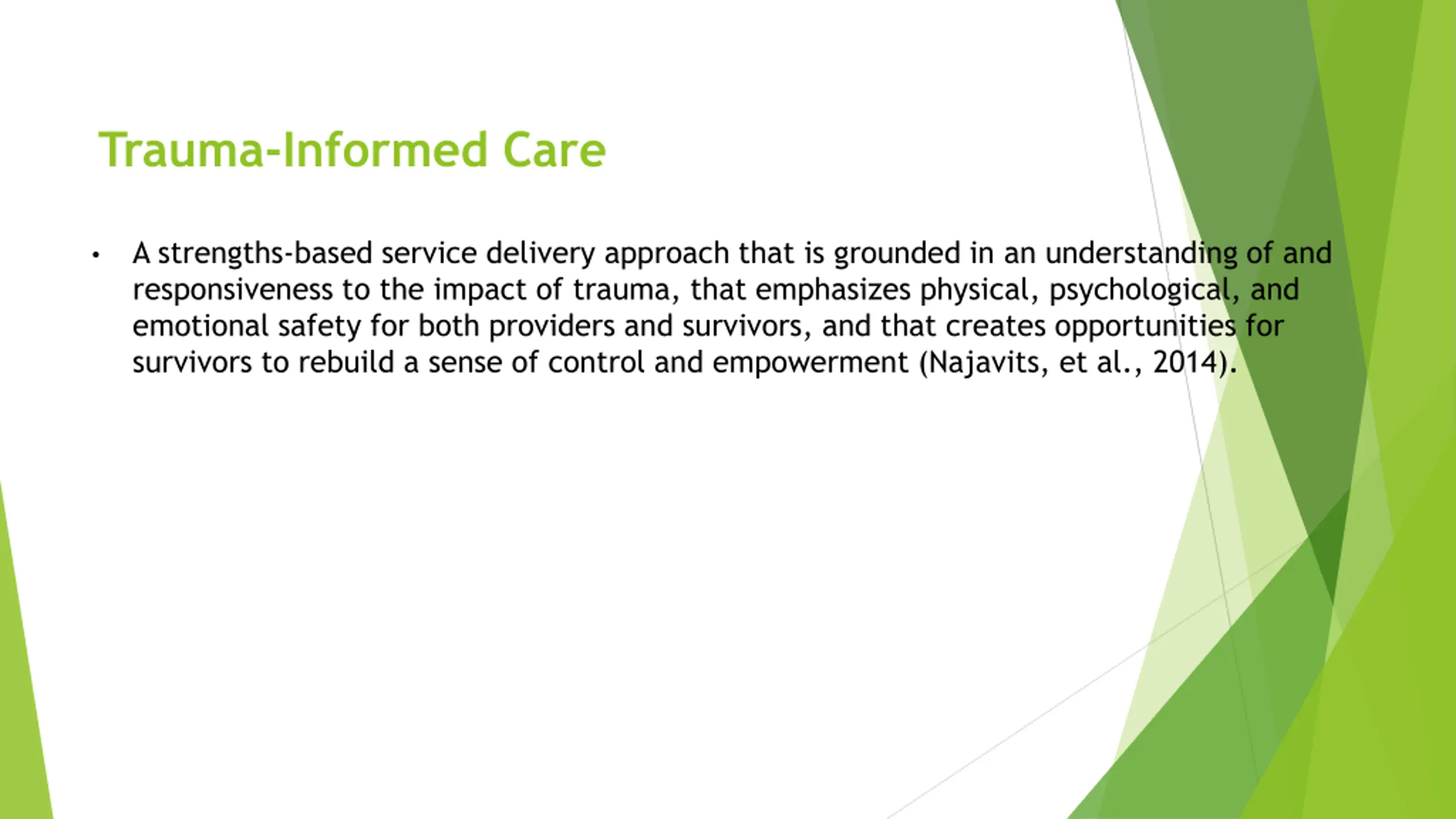 Trauma-Informed Care

• A strengths-based service delivery approach that is grounded in an understanding of and responsiveness to the impact of trauma, that emphasizes physical, psychological, and emotional safety for both providers and survivors, and that creates opportunities for survivors to rebuild a sense of control and empowerment (Najavits, et al., 2014).